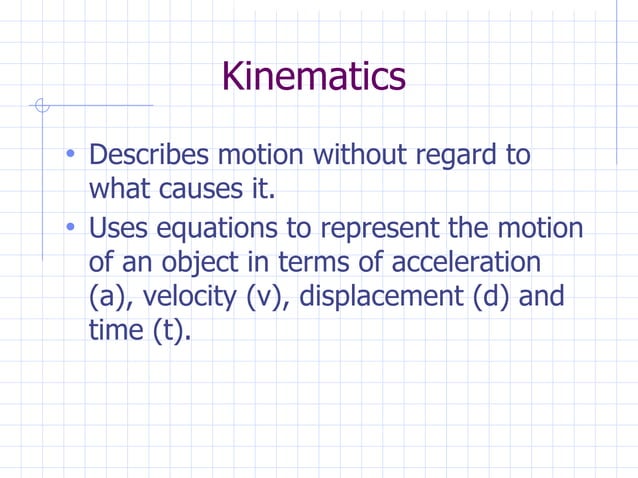 Kinematics

• Describes motion without regard to what causes it.
• Uses equations to represent the motion of an object in terms of acceleration (a), velocity (v), displacement (d) and time (t).